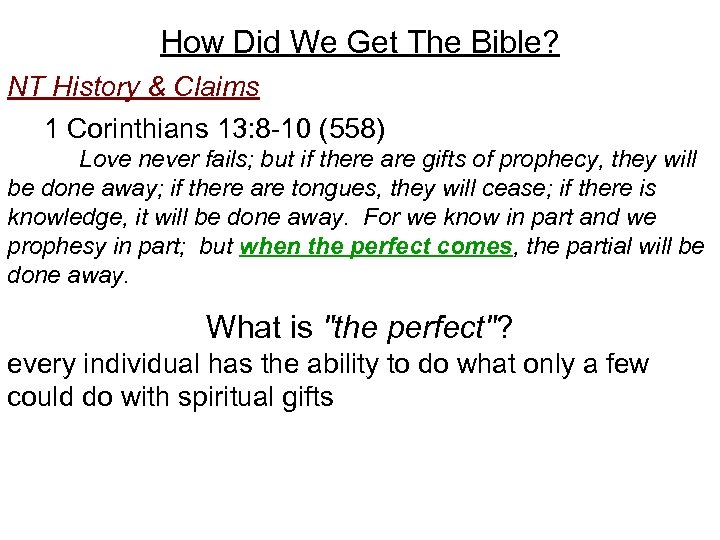 How Did We Get The Bible?

NT History & Claims

1 Corinthians 13:8-10 (558)

Love never fails; but if there are gifts of prophecy, they will be done away; if there are tongues, they will cease; if there is knowledge, it will be done away. For we know in part and we prophesy in part; but when the perfect comes, the partial will be done away.

What is "the perfect"?

every individual has the ability to do what only a few could do with spiritual gifts